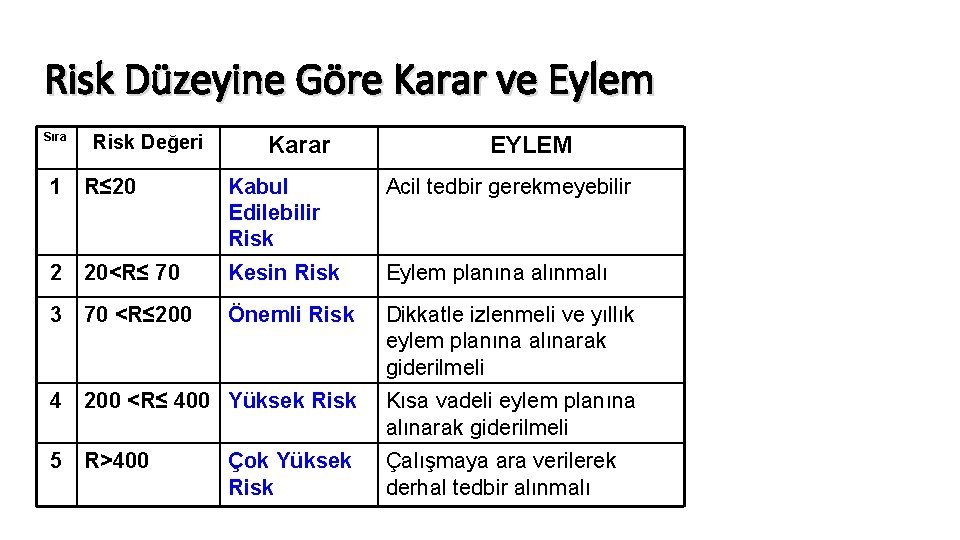 Risk Düzeyine Göre Karar ve Eylem

| Sıra | Risk Değeri | Karar | EYLEM |
|---|---|---|---|
| 1 | R≤20 | Kabul Edilebilir Risk | Acil tedbir gerekmeyebilir |
| 2 | 20<R≤ 70 | Kesin Risk | Eylem planına alınmalı |
| 3 | 70 <R≤200 | Önemli Risk | Dikkatle izlenmeli ve yıllık eylem planına alınarak giderilmeli |
| 4 | 200 <R≤ 400 | Yüksek Risk | Kısa vadeli eylem planına alınarak giderilmeli |
| 5 | R>400 | Çok Yüksek Risk | Çalışmaya ara verilerek derhal tedbir alınmalı |